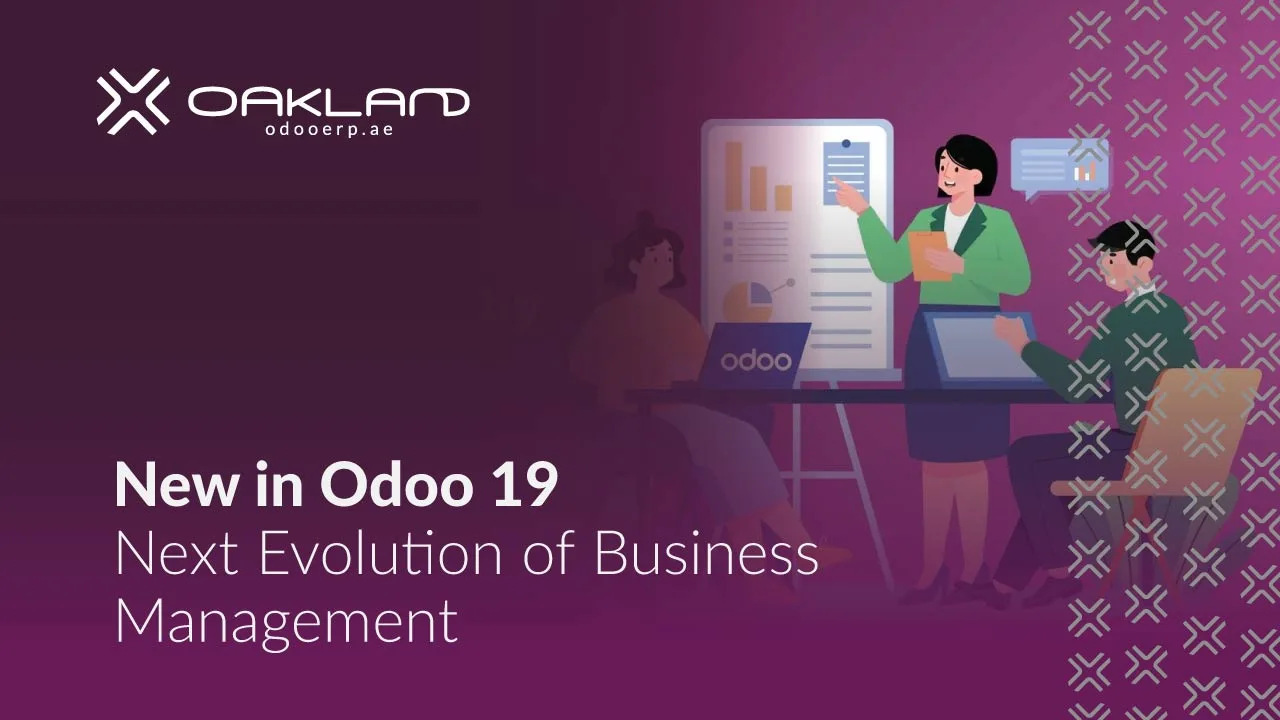 OAKLAND
odooerp.ae

odoo

New in Odoo 19
Next Evolution of Business Management